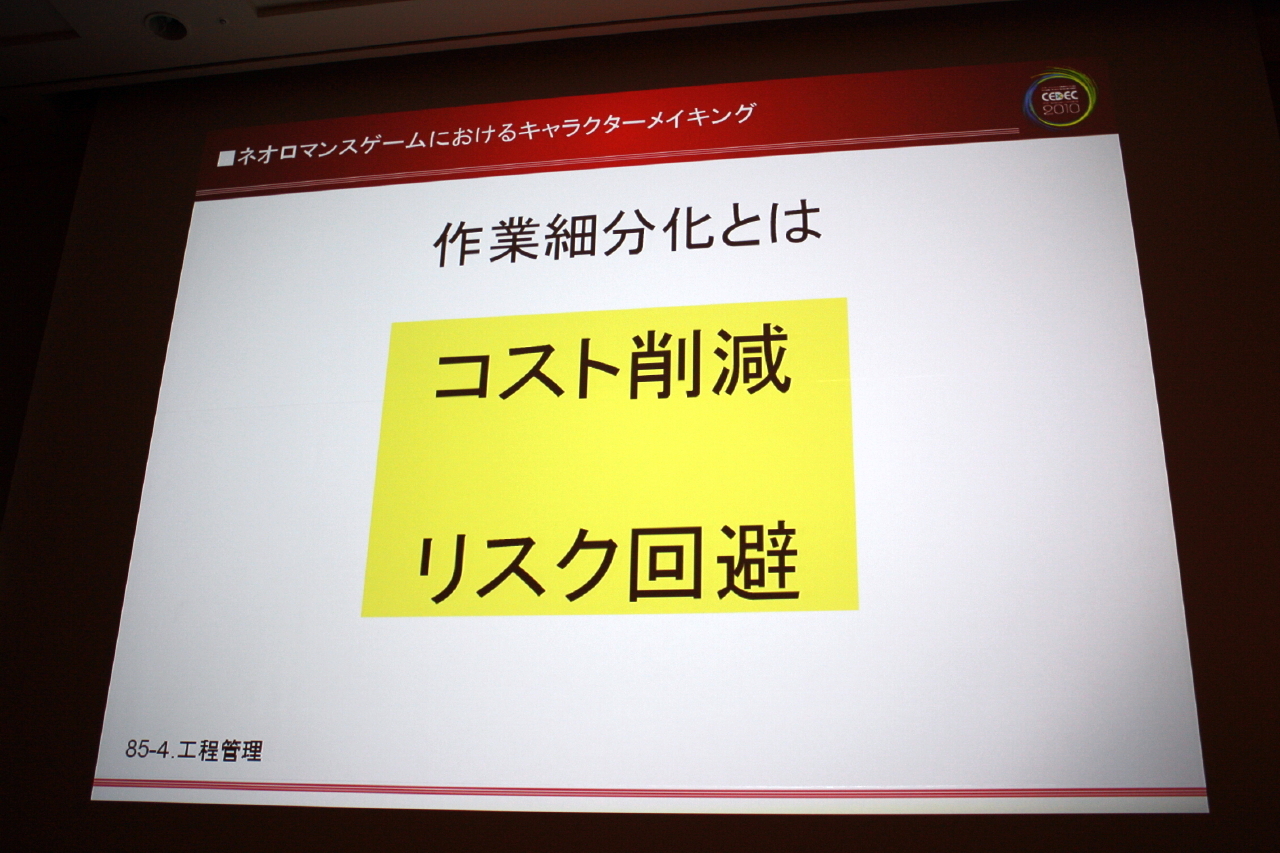 ■ネオロマンスゲームにおけるキャラクターメイキング

CEDEC 2010

作業細分化とは

コスト削減

リスク回避

85-4.工程管理